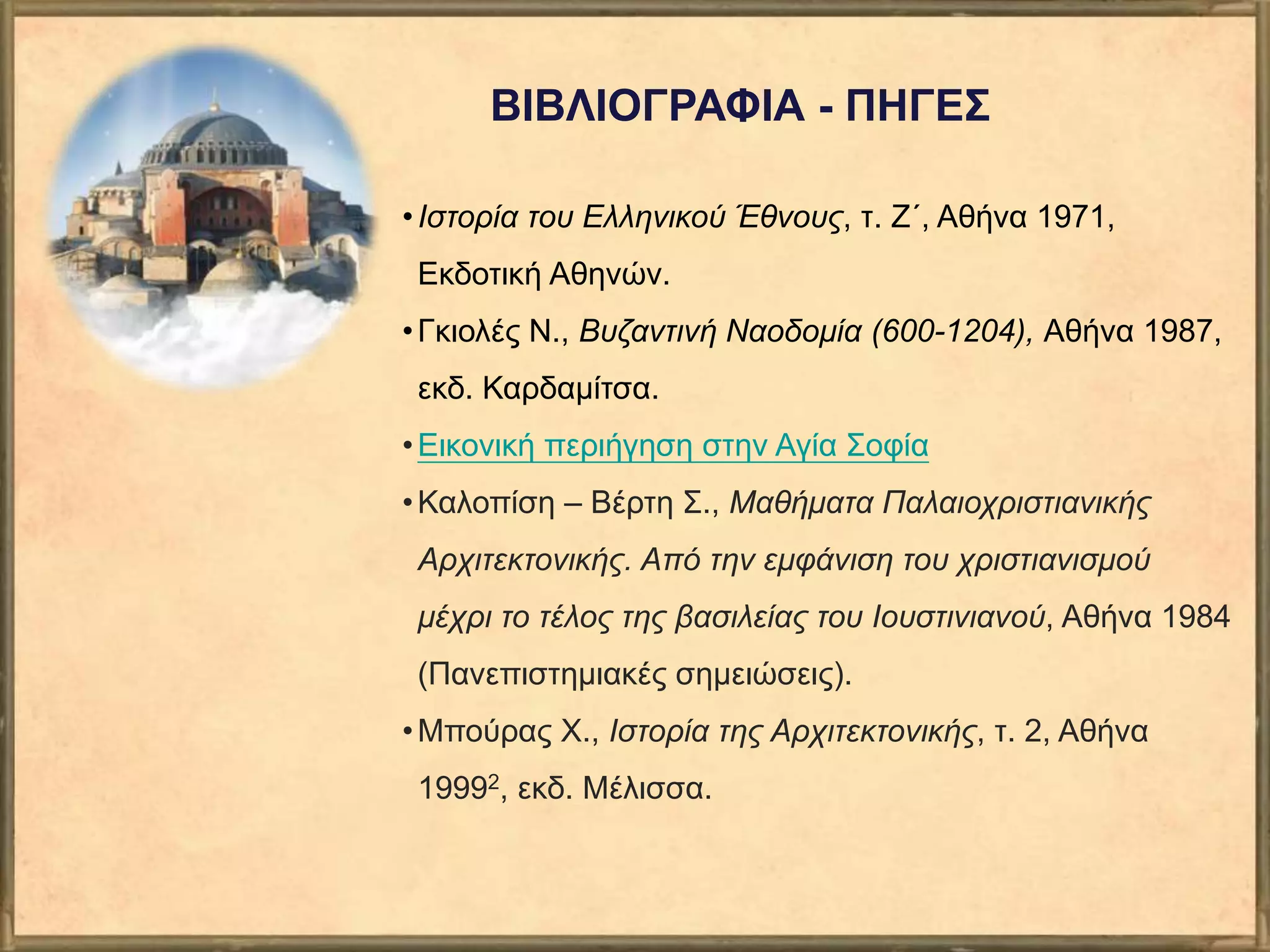 ΒΙΒΛΙΟΓΡΑΦΙΑ - ΠΗΓΕΣ

• Ιστορία του Ελληνικού Έθνους, τ. Ζ΄, Αθήνα 1971, Εκδοτική Αθηνών.

• Γκιολές Ν., Βυζαντινή Ναοδομία (600-1204), Αθήνα 1987, εκδ. Καρδαμίτσα.

• Εικονική περιήγηση στην Αγία Σοφία

• Καλοπίση – Βέρτη Σ., Μαθήματα Παλαιοχριστιανικής Αρχιτεκτονικής. Από την εμφάνιση του χριστιανισμού μέχρι το τέλος της βασιλείας του Ιουστινιανού, Αθήνα 1984 (Πανεπιστημιακές σημειώσεις).

• Μπούρας Χ., Ιστορία της Αρχιτεκτονικής, τ. 2, Αθήνα $1999^2$, εκδ. Μέλισσα.